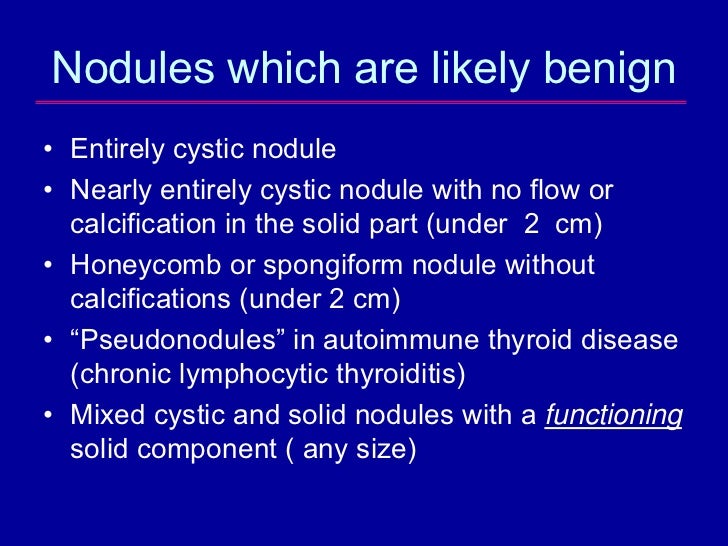 Nodules which are likely benign

• Entirely cystic nodule
• Nearly entirely cystic nodule with no flow or calcification in the solid part (under 2 cm)
• Honeycomb or spongiform nodule without calcifications (under 2 cm)
• “Pseudonodules” in autoimmune thyroid disease (chronic lymphocytic thyroiditis)
• Mixed cystic and solid nodules with a functioning solid component ( any size)